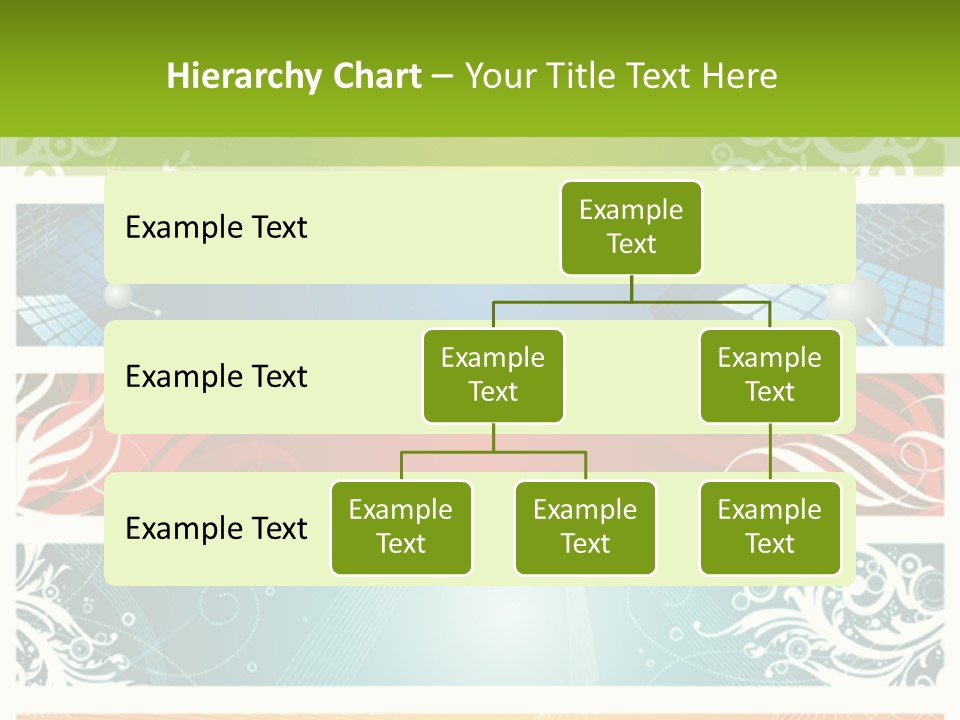 Hierarchy Chart – Your Title Text Here

Example Text

Example Text

Example Text

Example Text

Example Text

Example Text

Example Text

Example Text

Example Text